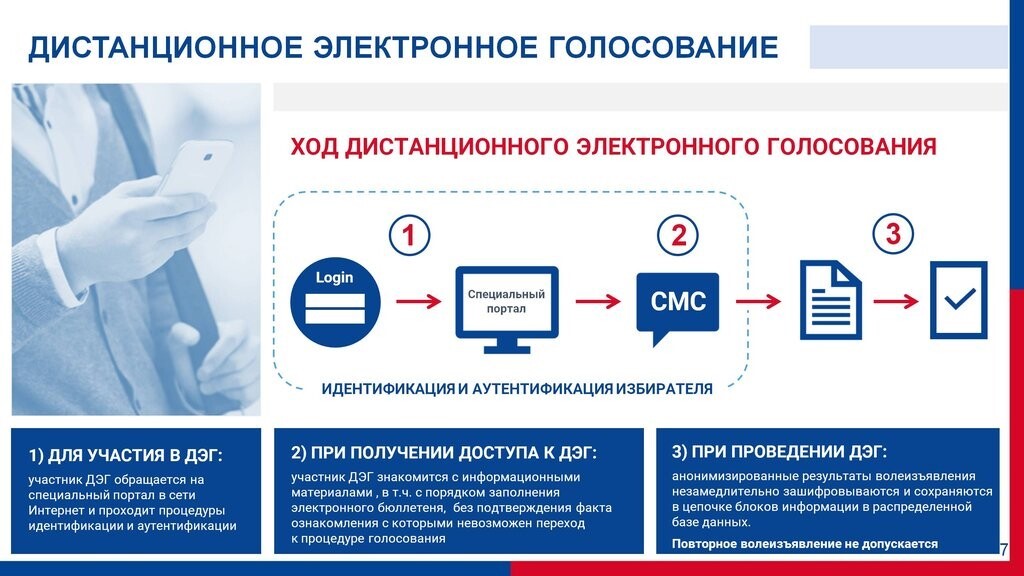 ДИСТАНЦИОННОЕ ЭЛЕКТРОННОЕ ГОЛОСОВАНИЕ

ХОД ДИСТАНЦИОННОГО ЭЛЕКТРОННОГО ГОЛОСОВАНИЯ

1

2

3

Login

Специальный портал

СМС

ИДЕНТИФИКАЦИЯ И АУТЕНТИФИКАЦИЯ ИЗБИРАТЕЛЯ

1) ДЛЯ УЧАСТИЯ В ДЭГ:

участник ДЭГ обращается на специальный портал в сети Интернет и проходит процедуры идентификации и аутентификации

2) ПРИ ПОЛУЧЕНИИ ДОСТУПА К ДЭГ:

участник ДЭГ знакомится с информационными материалами , в т.ч. с порядком заполнения электронного бюллетеня, без подтверждения факта ознакомления с которыми невозможен переход к процедуре голосования

3) ПРИ ПРОВЕДЕНИИ ДЭГ:

анонимизированные результаты волеизъявления незамедлительно зашифровываются и сохраняются в цепочке блоков информации в распределенной базе данных.

Повторное волеизъявление не допускается

7